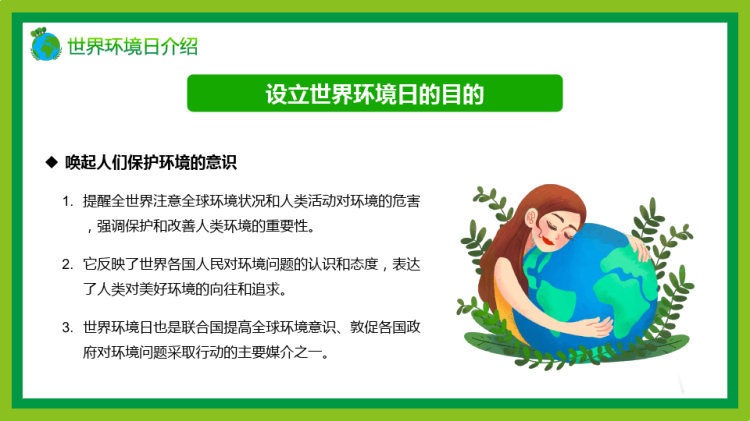 世界环境日介绍

设立世界环境日的目的

◆ 唤起人们保护环境的意识

1. 提醒全世界注意全球环境状况和人类活动对环境的危害，强调保护和改善人类环境的重要性。

2. 它反映了世界各国人民对环境问题的认识和态度，表达了人类对美好环境的向往和追求。

3. 世界环境日也是联合国提高全球环境意识、敦促各国政府对环境问题采取行动的主要媒介之一。